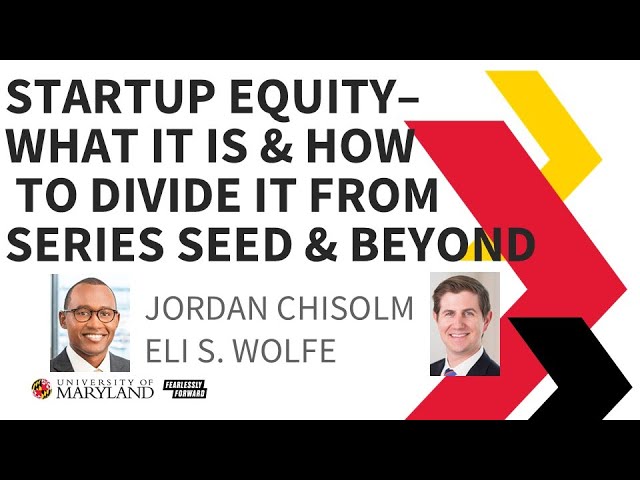 STARTUP EQUITY–
WHAT IT IS & HOW
TO DIVIDE IT FROM
SERIES SEED & BEYOND

JORDAN CHISOLM
ELI S. WOLFE

UNIVERSITY OF
MARYLAND

FEARLESSLY
FORWARD